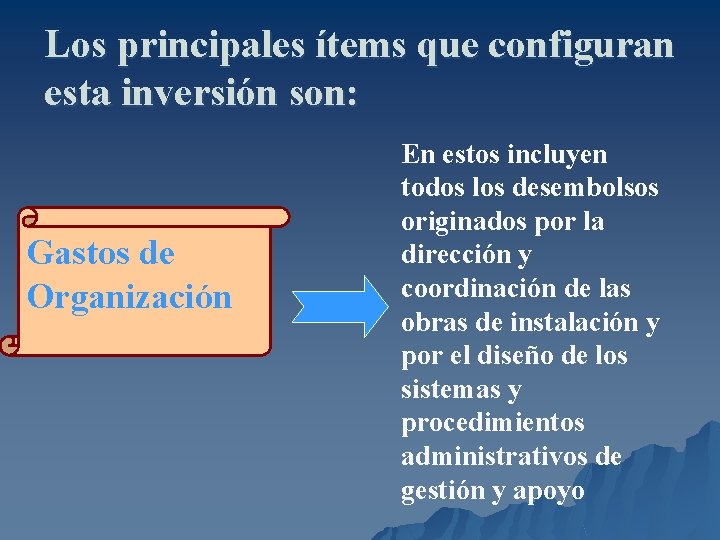 Los principales ítems que configuran esta inversión son:

Gastos de Organización

En estos incluyen todos los desembolsos originados por la dirección y coordinación de las obras de instalación y por el diseño de los sistemas y procedimientos administrativos de gestión y apoyo